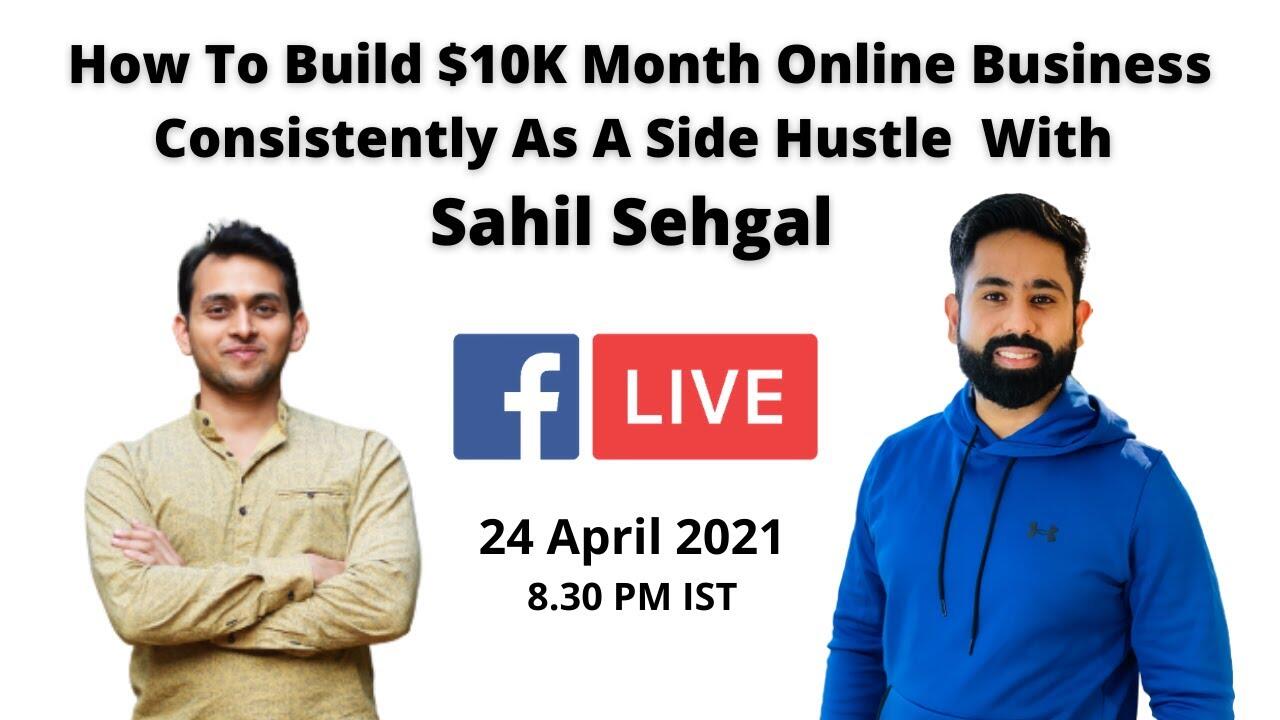 How To Build \$10K Month Online Business Consistently As A Side Hustle With

Sahil Sehgal

f LIVE

24 April 2021
8.30 PM IST